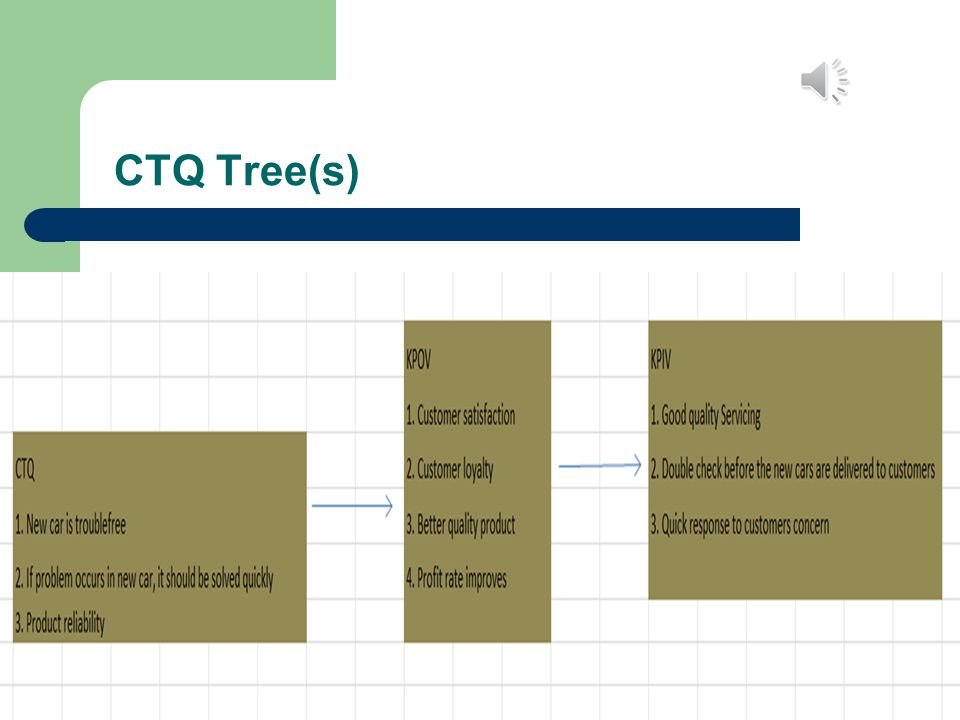 CTQ Tree(s)

CTQ

1. New car is troublefree

2. If problem occurs in new car, it should be solved quickly

3. Product reliability

KPOV

1. Customer satisfaction

2. Customer loyalty

3. Better quality product

4. Profit rate improves

KPIV

1. Good quality Servicing

2. Double check before the new cars are delivered to customers

3. Quick response to customers concern